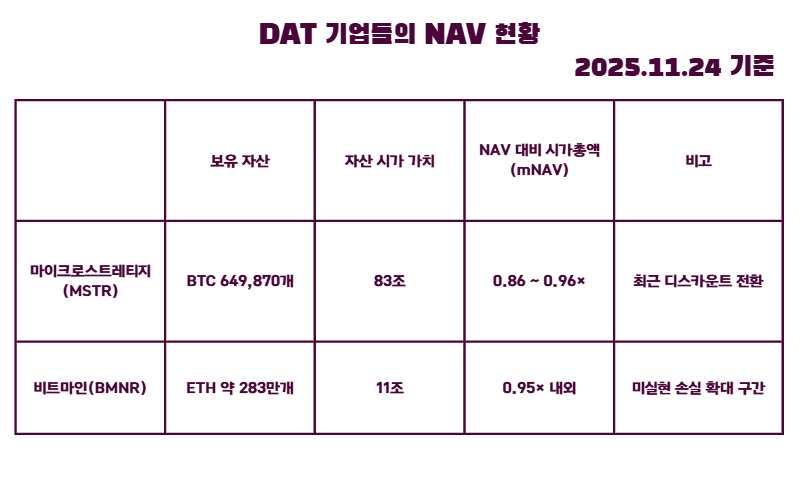 DAT 기업들의 NAV 현황

2025.11.24 기준

| | 보유 자산 | 자산 시가 가치 | NAV 대비 시가총액 (mNAV) | 비고 |
|---|---|---|---|---|
| 마이크로스트레티지 (MSTR) | BTC 649,870개 | 83조 | 0.86 ~ 0.96× | 최근 디스카운트 전환 |
| 비트마인(BMNR) | ETH 약 283만개 | 11조 | 0.95× 내외 | 미실현 손실 확대 구간 |